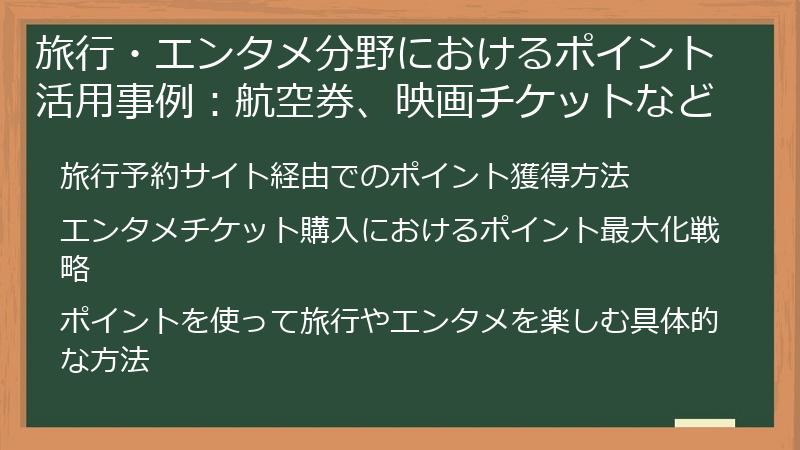 旅行・エンタメ分野におけるポイント活用事例：航空券、映画チケットなど

旅行予約サイト経由でのポイント獲得方法

エンタメチケット購入におけるポイント最大化戦略

ポイントを使って旅行やエンタメを楽しむ具体的な方法